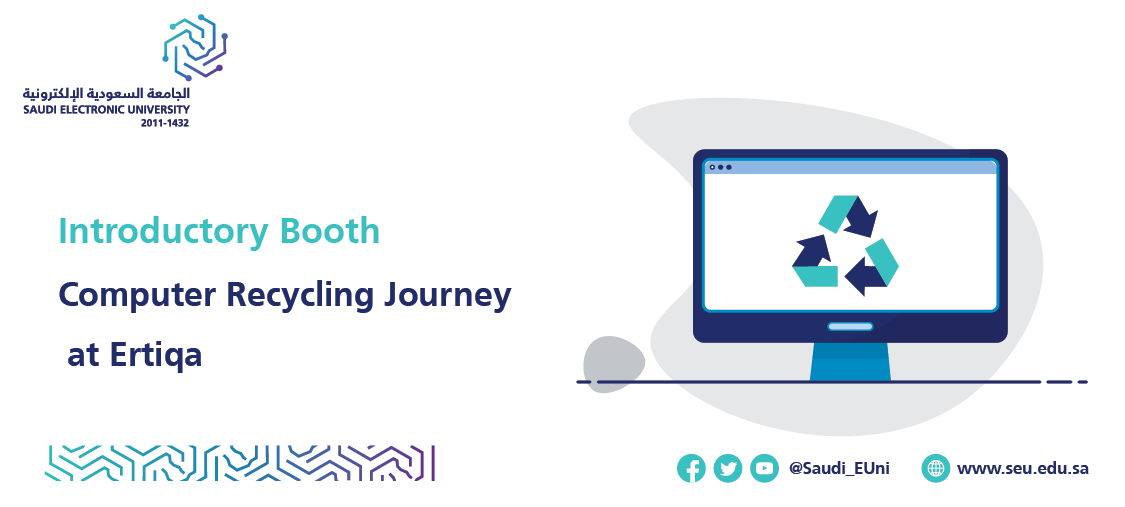 الجامعة السعودية الإلكترونية
SAUDI ELECTRONIC UNIVERSITY
2011-1432

Introductory Booth

Computer Recycling Journey at Ertiqa

@Saudi_EUni

www.seu.edu.sa